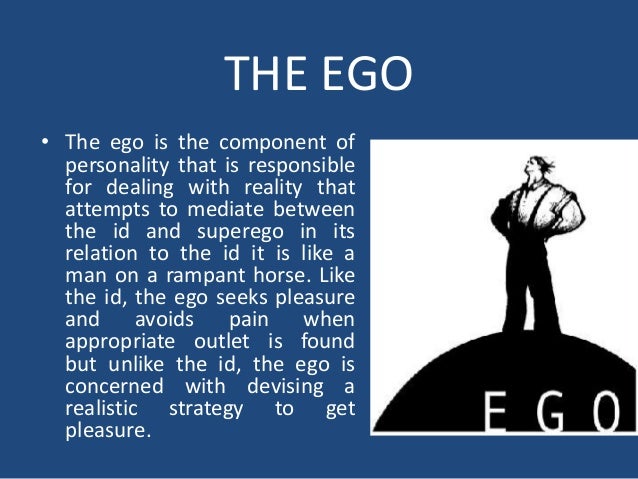 THE EGO

• The ego is the component of personality that is responsible for dealing with reality that attempts to mediate between the id and superego in its relation to the id it is like a man on a rampant horse. Like the id, the ego seeks pleasure and avoids pain when appropriate outlet is found but unlike the id, the ego is concerned with devising a realistic strategy to get pleasure.

EGO